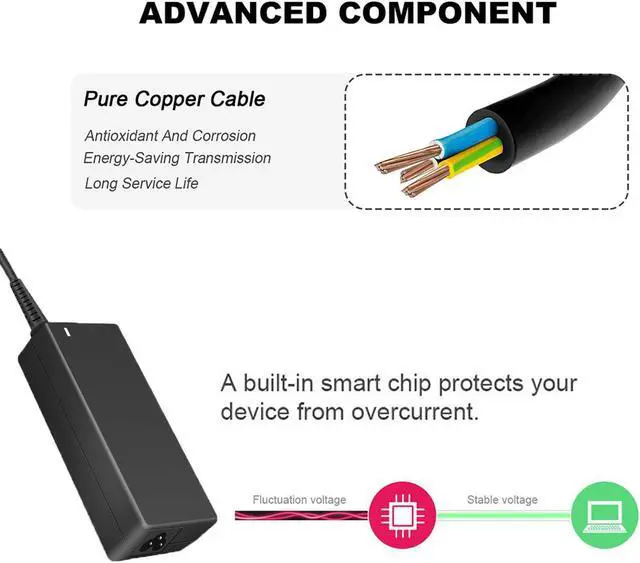 ADVANCED COMPONENT

Pure Copper Cable

Antioxidant And Corrosion
Energy-Saving Transmission
Long Service Life

A built-in smart chip protects your device from overcurrent.

Fluctuation voltage

Stable voltage